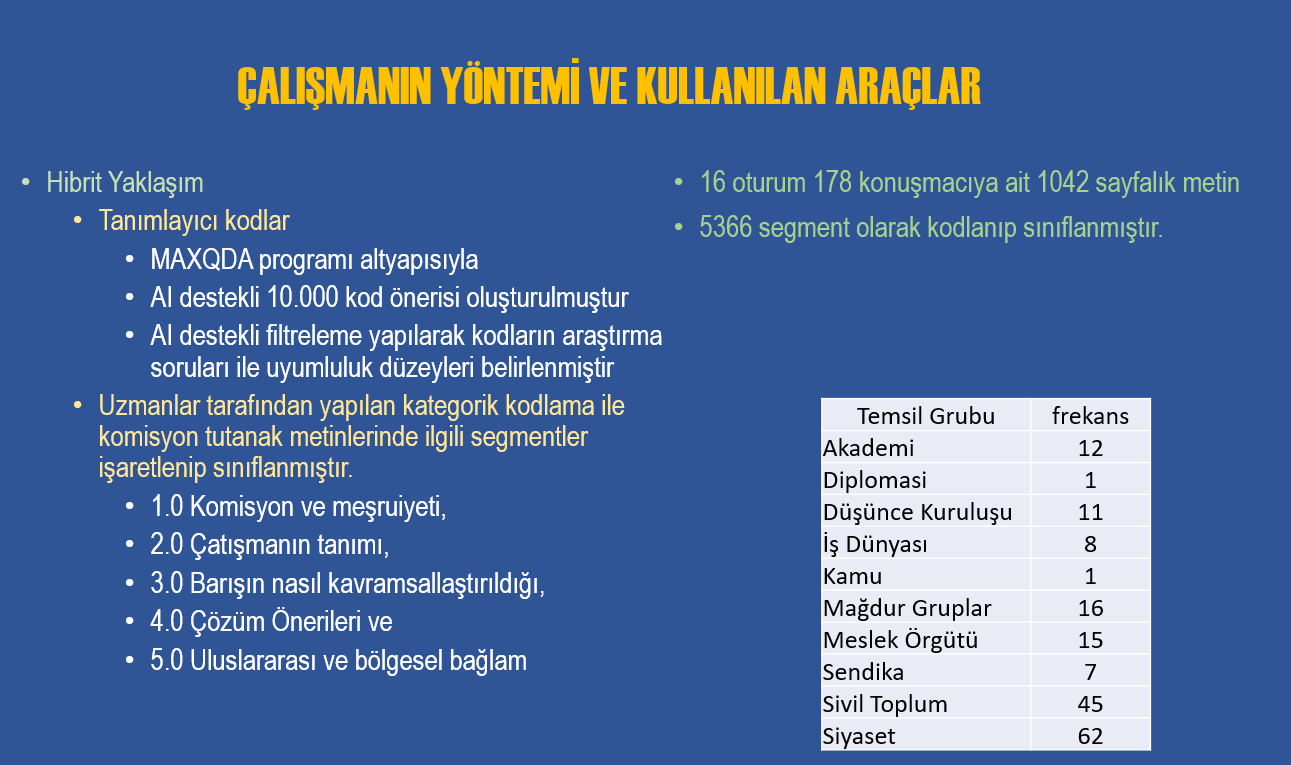 ÇALIŞMANIN YÖNTEMİ VE KULLANILAN ARAÇLAR

• Hibrit Yaklaşım
  • Tanımlayıcı kodlar
    • MAXQDA programı altyapısıyla
    • AI destekli 10.000 kod önerisi oluşturulmuştur
    • AI destekli filtreleme yapılarak kodların araştırma soruları ile uyumluluk düzeyleri belirlenmiştir
  • Uzmanlar tarafından yapılan kategorik kodlama ile komisyon tutanak metinlerinde ilgili segmentler işaretlenip sınıflanmıştır.
    • 1.0 Komisyon ve meşruiyeti,
    • 2.0 Çatışmanın tanımı,
    • 3.0 Barışın nasıl kavramsallaştırıldığı,
    • 4.0 Çözüm Önerileri ve
    • 5.0 Uluslararası ve bölgesel bağlam

• 16 oturum 178 konuşmacıya ait 1042 sayfalık metin
• 5366 segment olarak kodlanıp sınıflanmıştır.

| Temsil Grubu | frekans |
|---|---|
| Akademi | 12 |
| Diplomasi | 1 |
| Düşünce Kuruluşu | 11 |
| İş Dünyası | 8 |
| Kamu | 1 |
| Mağdur Gruplar | 16 |
| Meslek Örgütü | 15 |
| Sendika | 7 |
| Sivil Toplum | 45 |
| Siyaset | 62 |